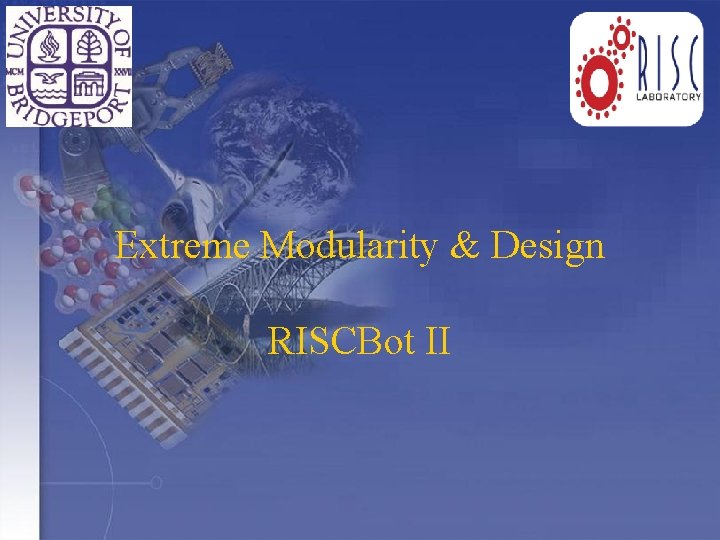 UNIVERSITY OF BRIDGEPORT
MCM XXVII

RISC LABORATORY

Extreme Modularity & Design

RISCBot II